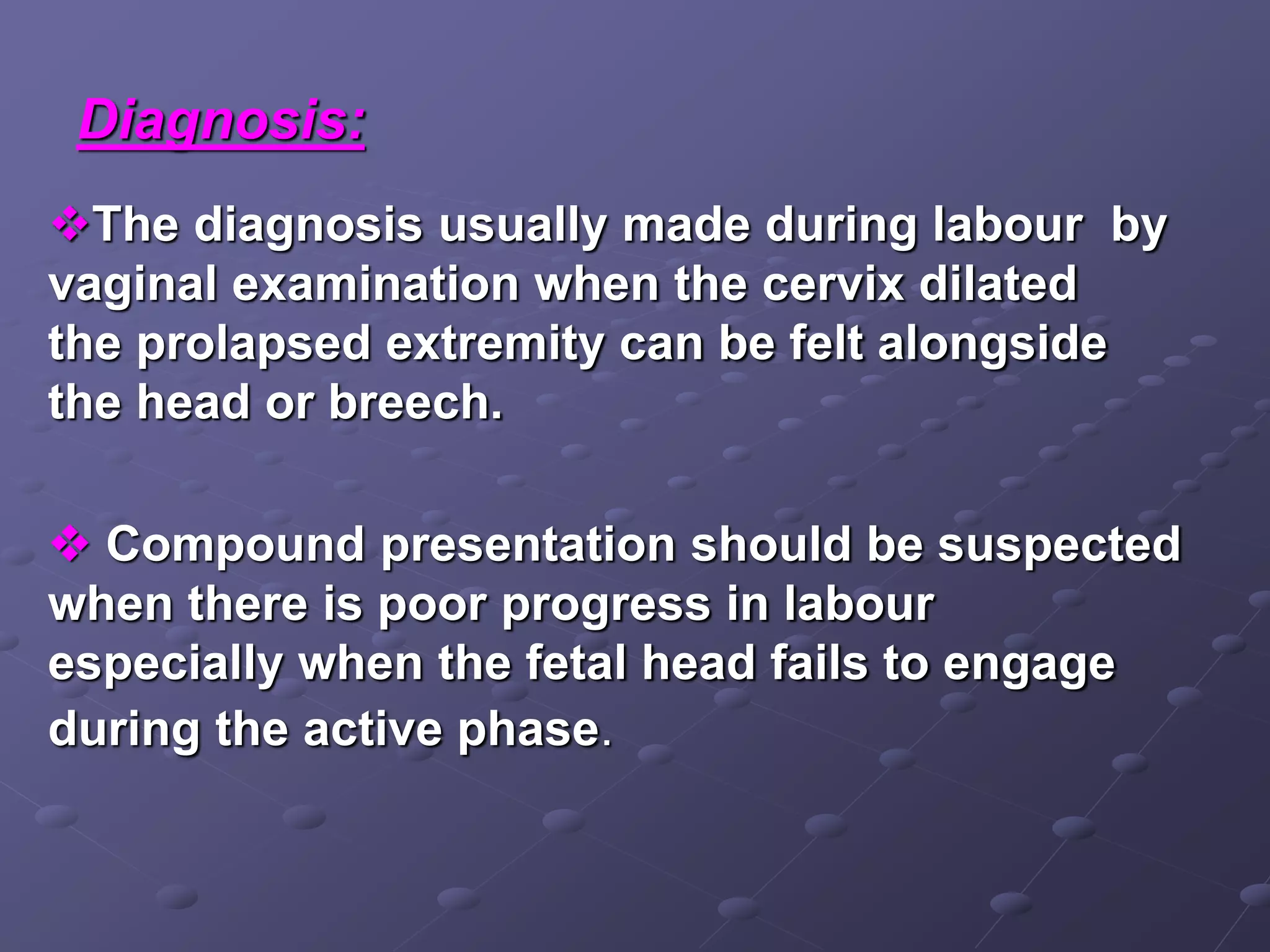 Diagnosis:

❖The diagnosis usually made during labour by vaginal examination when the cervix dilated the prolapsed extremity can be felt alongside the head or breech.

❖ Compound presentation should be suspected when there is poor progress in labour especially when the fetal head fails to engage during the active phase.